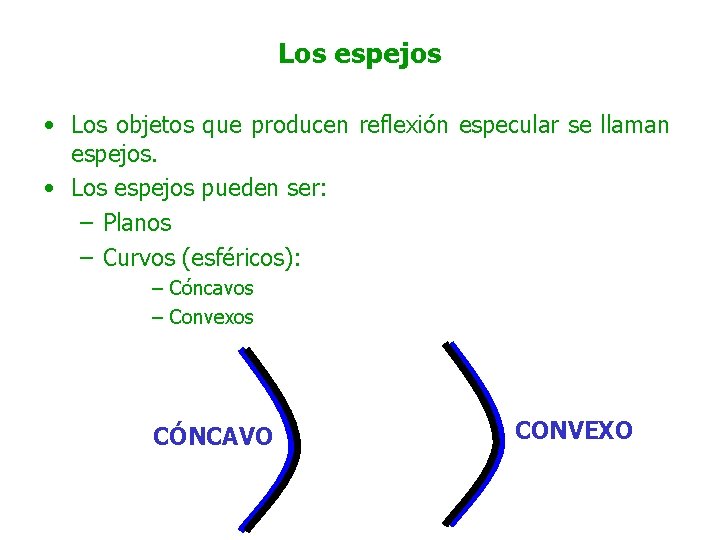 Los espejos

• Los objetos que producen reflexión especular se llaman espejos.
• Los espejos pueden ser:
  – Planos
  – Curvos (esféricos):
    – Cóncavos
    – Convexos

CÓNCAVO

CONVEXO